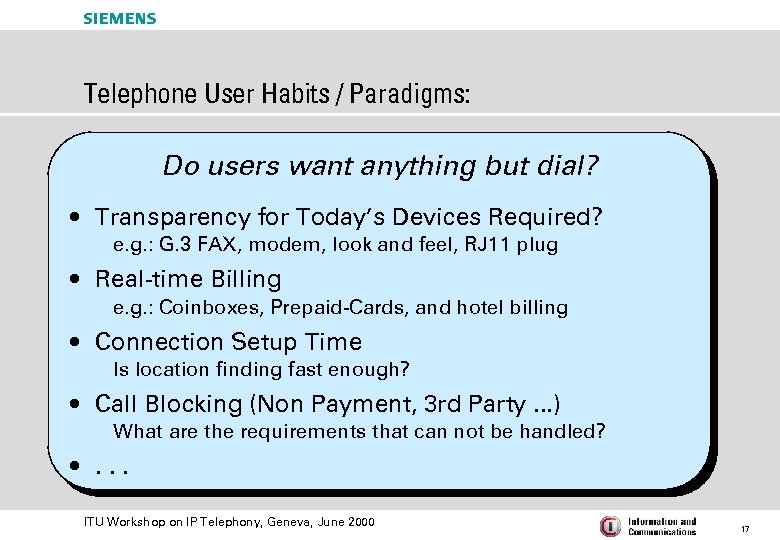 SIEMENS

Telephone User Habits / Paradigms:

Do users want anything but dial?

• Transparency for Today's Devices Required?
e.g.: G.3 FAX, modem, look and feel, RJ11 plug

• Real-time Billing
e.g.: Coinboxes, Prepaid-Cards, and hotel billing

• Connection Setup Time
Is location finding fast enough?

• Call Blocking (Non Payment, 3rd Party ...)
What are the requirements that can not be handled?

• . . .

ITU Workshop on IP Telephony, Geneva, June 2000

Information and Communications

17